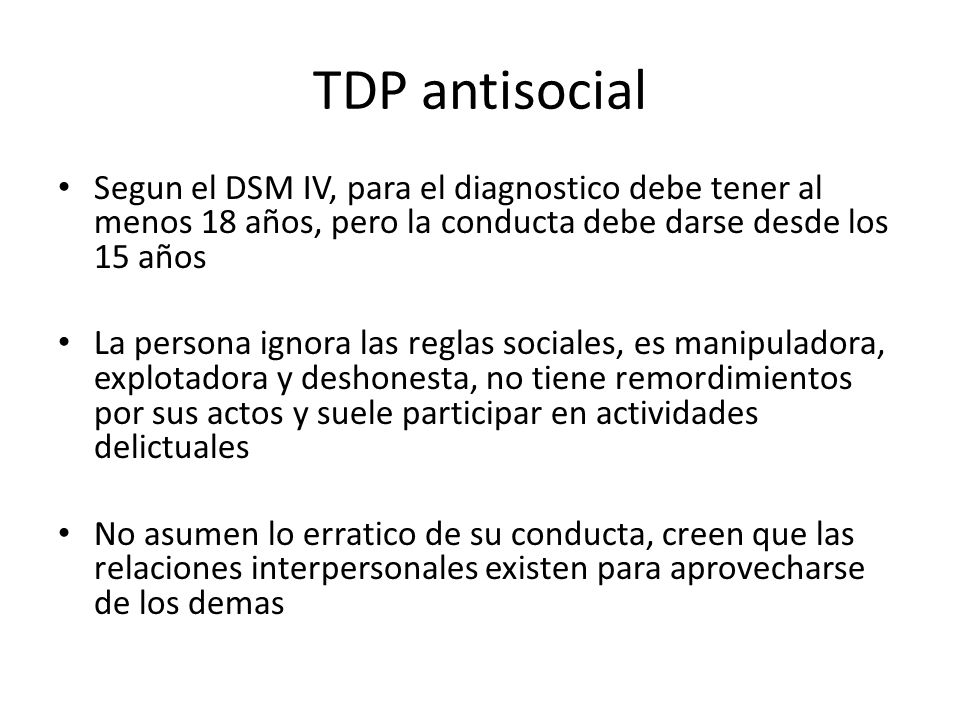 TDP antisocial

• Segun el DSM IV, para el diagnostico debe tener al menos 18 años, pero la conducta debe darse desde los 15 años

• La persona ignora las reglas sociales, es manipuladora, explotadora y deshonesta, no tiene remordimientos por sus actos y suele participar en actividades delictuales

• No asumen lo erratico de su conducta, creen que las relaciones interpersonales existen para aprovecharse de los demas